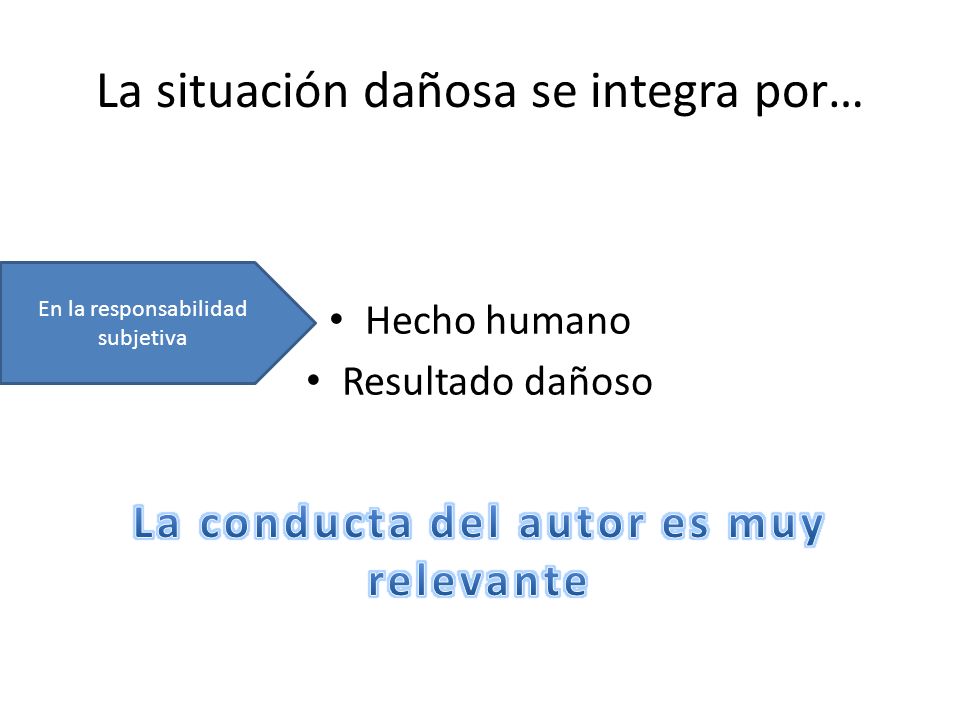 La situación dañosa se integra por…

En la responsabilidad subjetiva

• Hecho humano
• Resultado dañoso

La conducta del autor es muy relevante